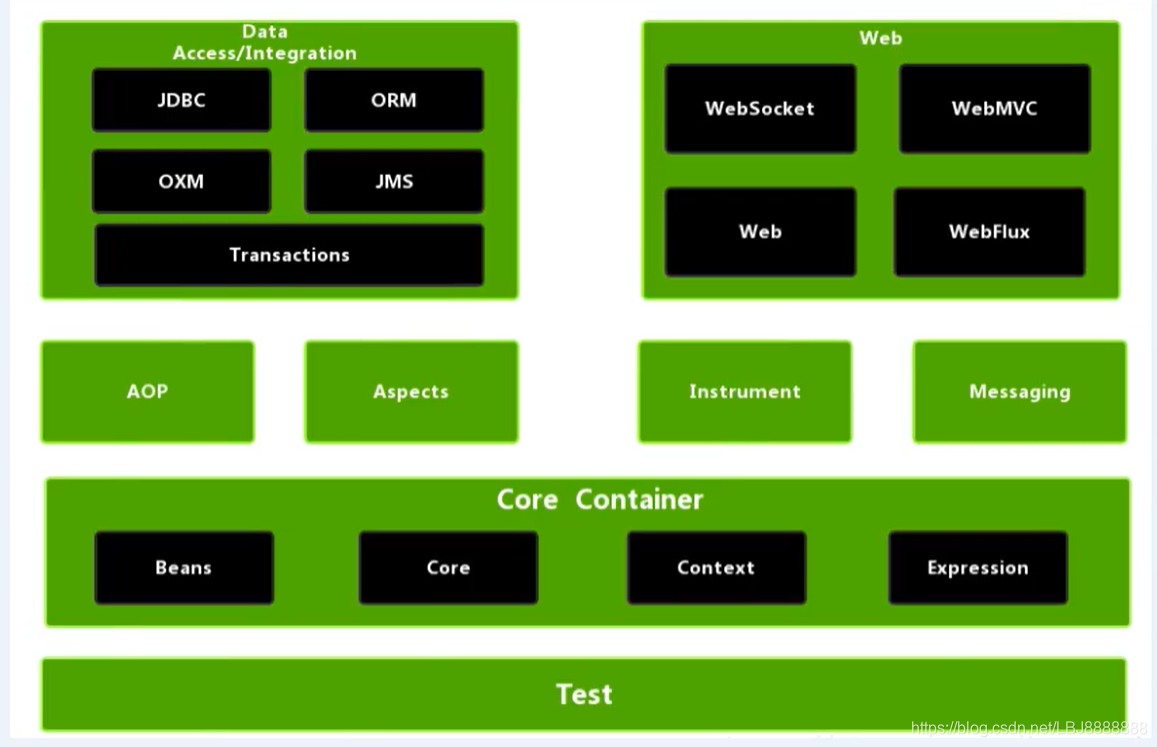 Data Access/Integration

JDBC

ORM

OXM

JMS

Transactions

Web

WebSocket

WebMVC

Web

WebFlux

AOP

Aspects

Instrument

Messaging

Core Container

Beans

Core

Context

Expression

Test

https://blog.csdn.net/LBJ8888888